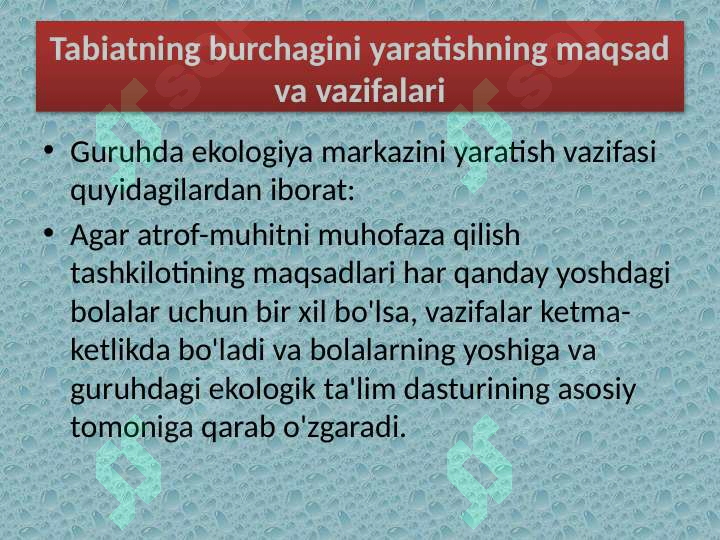 Tabiatning burchagini yaratishning maqsad va vazifalari

• Guruhda ekologiya markazini yaratish vazifasi quyidagilardan iborat:
• Agar atrof-muhitni muhofaza qilish tashkilotining maqsadlari har qanday yoshdagi bolalar uchun bir xil bo'lsa, vazifalar ketma-ketlikda bo'ladi va bolalarning yoshiga va guruhdagi ekologik ta'lim dasturining asosiy tomoniga qarab o'zgaradi.